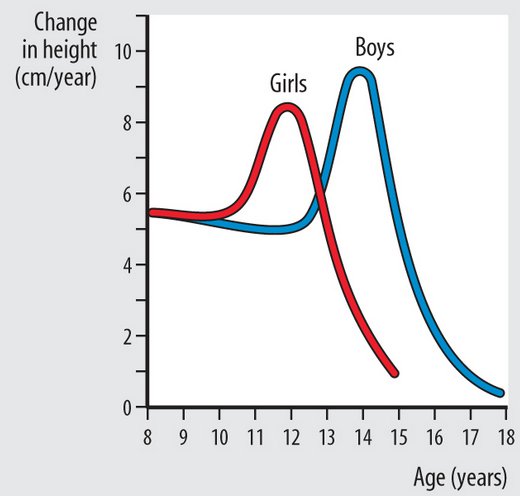 Change in height (cm/year)

10
8
6
4
2
0

Boys
Girls

8 9 10 11 12 13 14 15 16 17 18

Age (years)